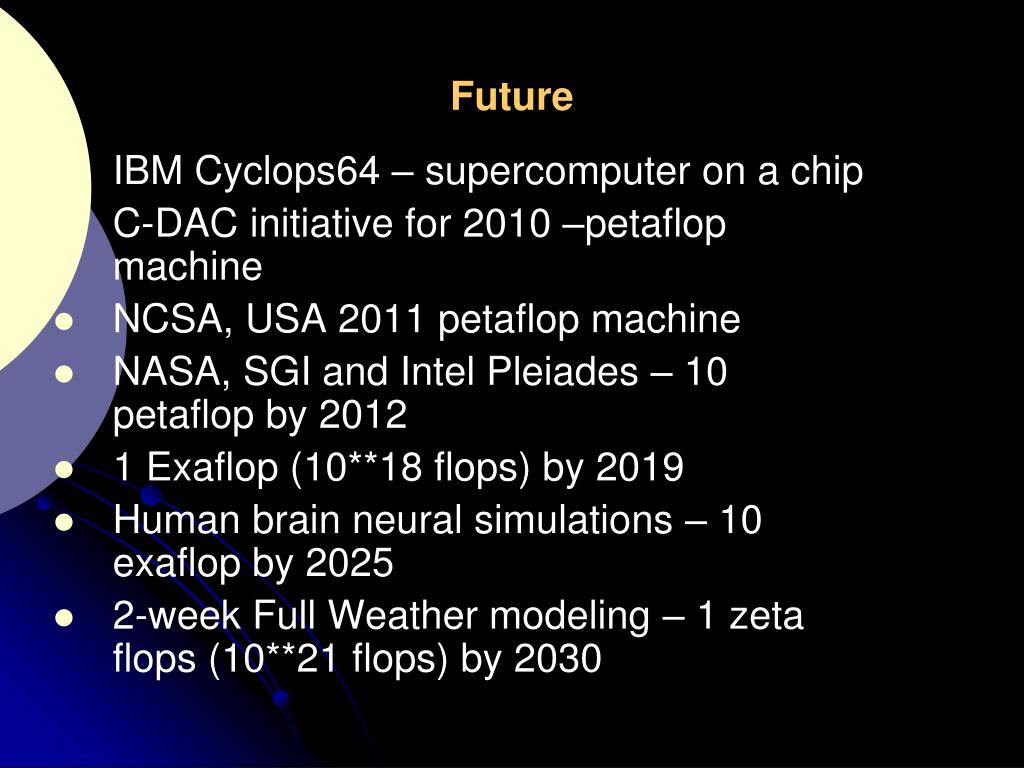 Future

IBM Cyclops64 – supercomputer on a chip

C-DAC initiative for 2010 –petaflop machine

- NCSA, USA 2011 petaflop machine
- NASA, SGI and Intel Pleiades – 10 petaflop by 2012
- 1 Exaflop (10**18 flops) by 2019
- Human brain neural simulations – 10 exaflop by 2025
- 2-week Full Weather modeling – 1 zeta flops (10**21 flops) by 2030